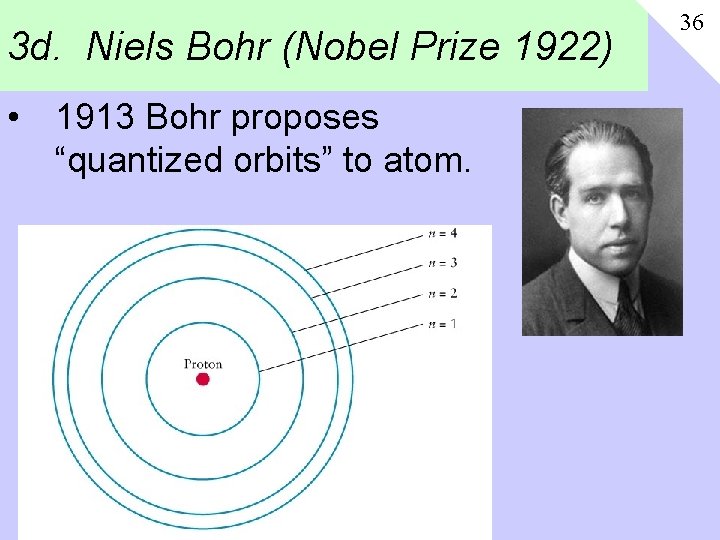 36

3d. Niels Bohr (Nobel Prize 1922)

• 1913 Bohr proposes “quantized orbits” to atom.

$n = 4$
$n = 3$
$n = 2$
$n = 1$
Proton